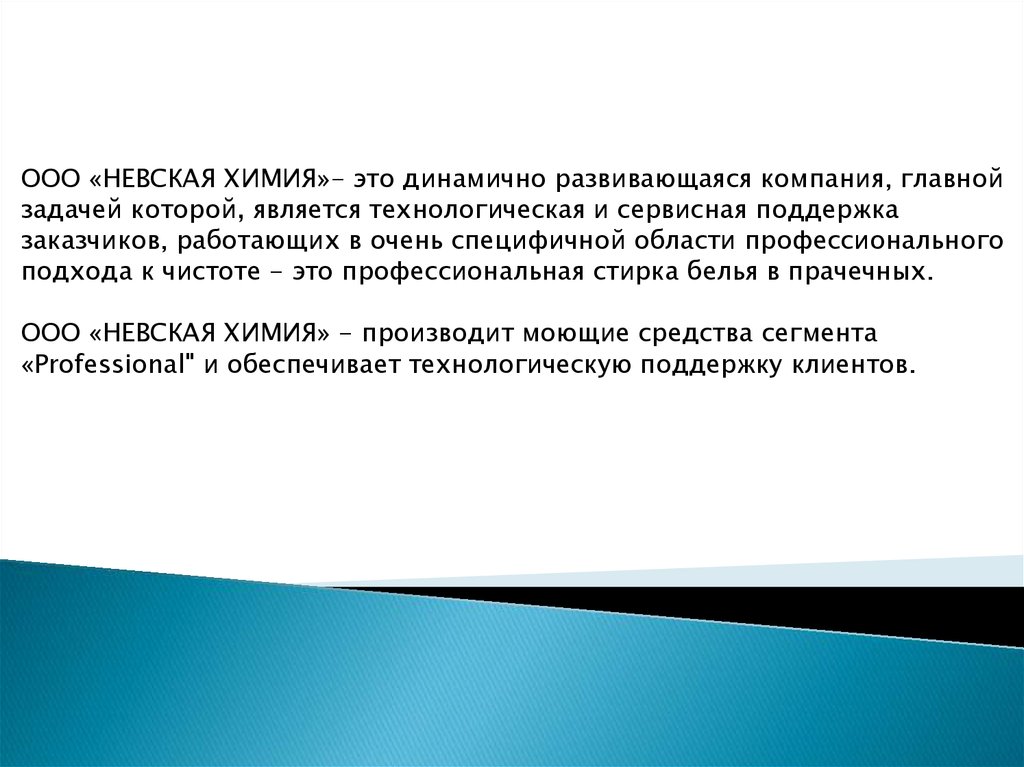 ООО «НЕВСКАЯ ХИМИЯ»- это динамично развивающаяся компания, главной задачей которой, является технологическая и сервисная поддержка заказчиков, работающих в очень специфичной области профессионального подхода к чистоте - это профессиональная стирка белья в прачечных.

ООО «НЕВСКАЯ ХИМИЯ» - производит моющие средства сегмента «Professional" и обеспечивает технологическую поддержку клиентов.